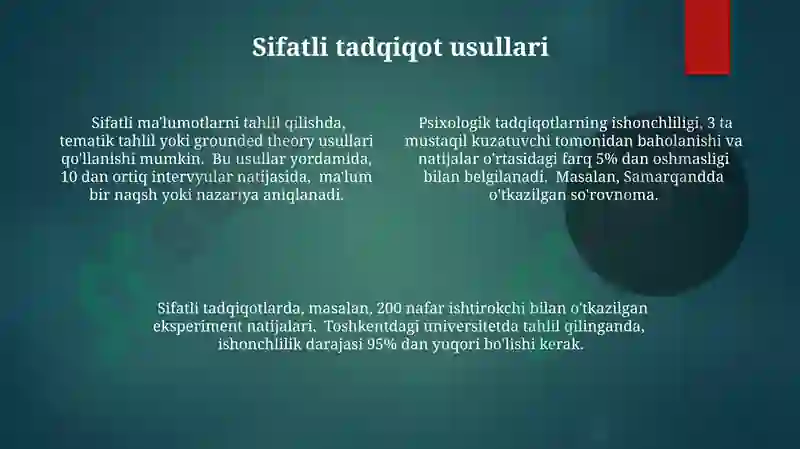 Sifatli tadqiqot usullari

Sifatli ma'lumotlarni tahlil qilishda, tematik tahlil yoki grounded theory usullari qo'llanishi mumkin. Bu usullar yordamida, 10 dan ortiq intervyular natijasida, ma'lum bir naqsh yoki nazariya aniqlanadi.

Psixologik tadqiqotlarning ishonchliligi, 3 ta mustaqil kuzatuvchi tomonidan baholanishi va natijalar o'rtasidagi farq 5% dan oshmasligi bilan belgilanadi. Masalan, Samarqandda o'tkazilgan so'rovnoma.

Sifatli tadqiqotlarda, masalan, 200 nafar ishtirokchi bilan o'tkazilgan eksperiment natijalari. Toshkentdagi universitetda tahlil qilinganda, ishonchlilik darajasi 95% dan yuqori bo'lishi kerak.